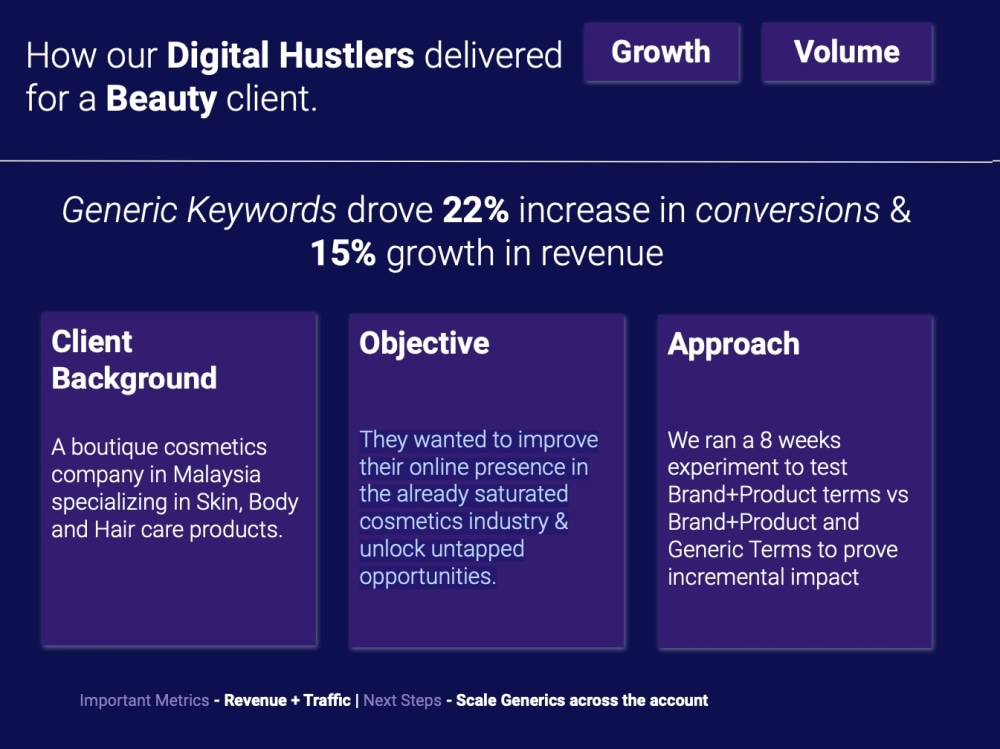 How our Digital Hustlers delivered for a Beauty client.

Growth

Volume

Generic Keywords drove 22% increase in conversions & 15% growth in revenue

Client Background

A boutique cosmetics company in Malaysia specializing in Skin, Body and Hair care products.

Objective

They wanted to improve their online presence in the already saturated cosmetics industry & unlock untapped opportunities.

Approach

We ran a 8 weeks experiment to test Brand+Product terms vs Brand+Product and Generic Terms to prove incremental impact

Important Metrics - Revenue + Traffic | Next Steps - Scale Generics across the account